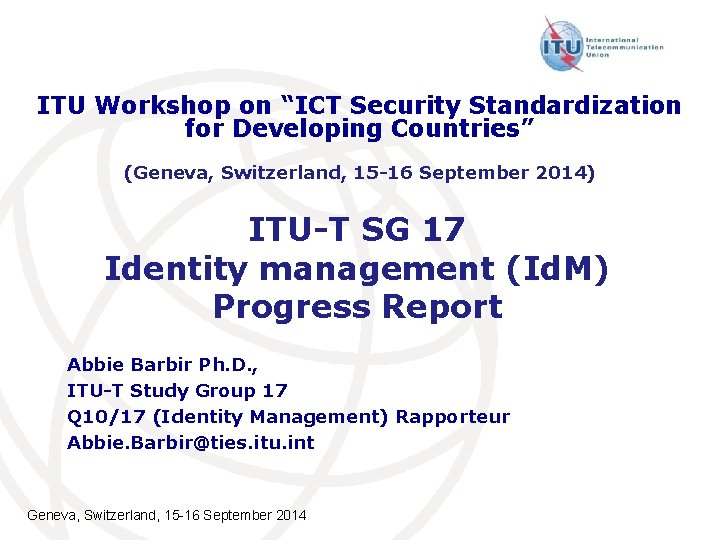 ITU
International Telecommunication Union

ITU Workshop on “ICT Security Standardization for Developing Countries”

(Geneva, Switzerland, 15-16 September 2014)

ITU-T SG 17
Identity management (IdM)
Progress Report

Abbie Barbir Ph.D.,
ITU-T Study Group 17
Q10/17 (Identity Management) Rapporteur
Abbie.Barbir@ties.itu.int

Geneva, Switzerland, 15-16 September 2014